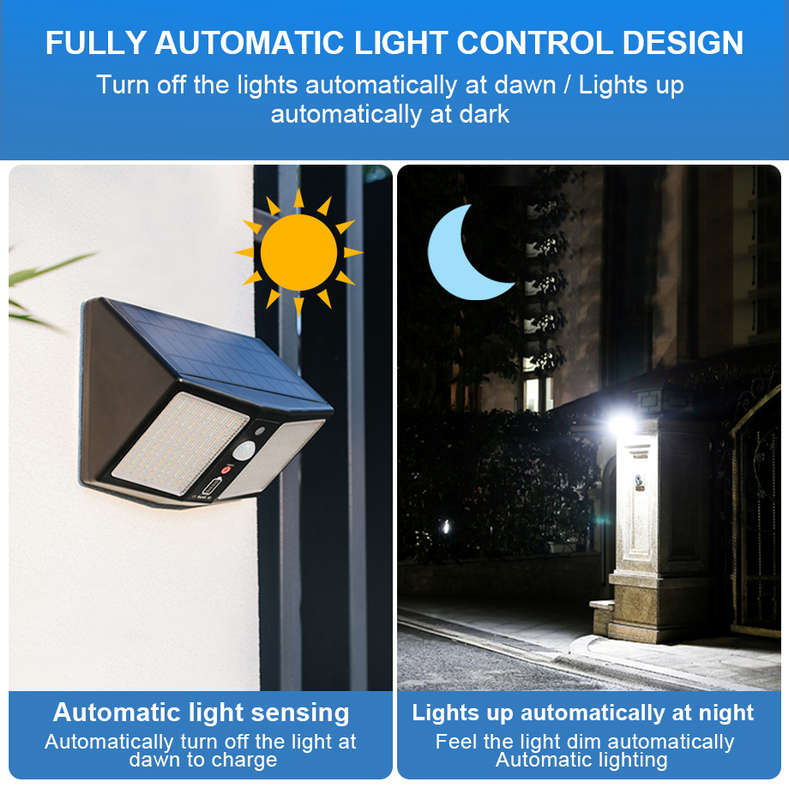 FULLY AUTOMATIC LIGHT CONTROL DESIGN

Turn off the lights automatically at dawn / Lights up automatically at dark

Automatic light sensing

Automatically turn off the light at dawn to charge

Lights up automatically at night

Feel the light dim automatically
Automatic lighting